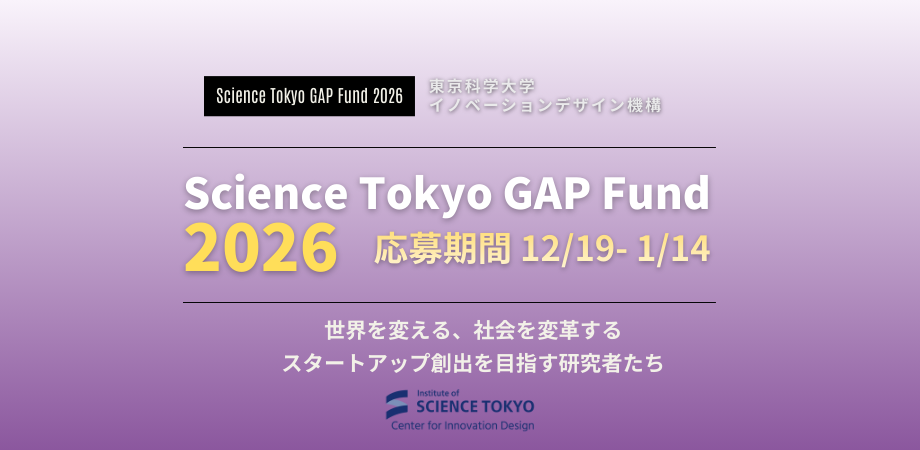 Science Tokyo GAP Fund 2026

東京科学大学
イノベーションデザイン機構

Science Tokyo GAP Fund
2026 応募期間 12/19- 1/14

世界を変える、社会を変革する
スタートアップ創出を目指す研究者たち

Institute of
SCIENCE TOKYO
Center for Innovation Design